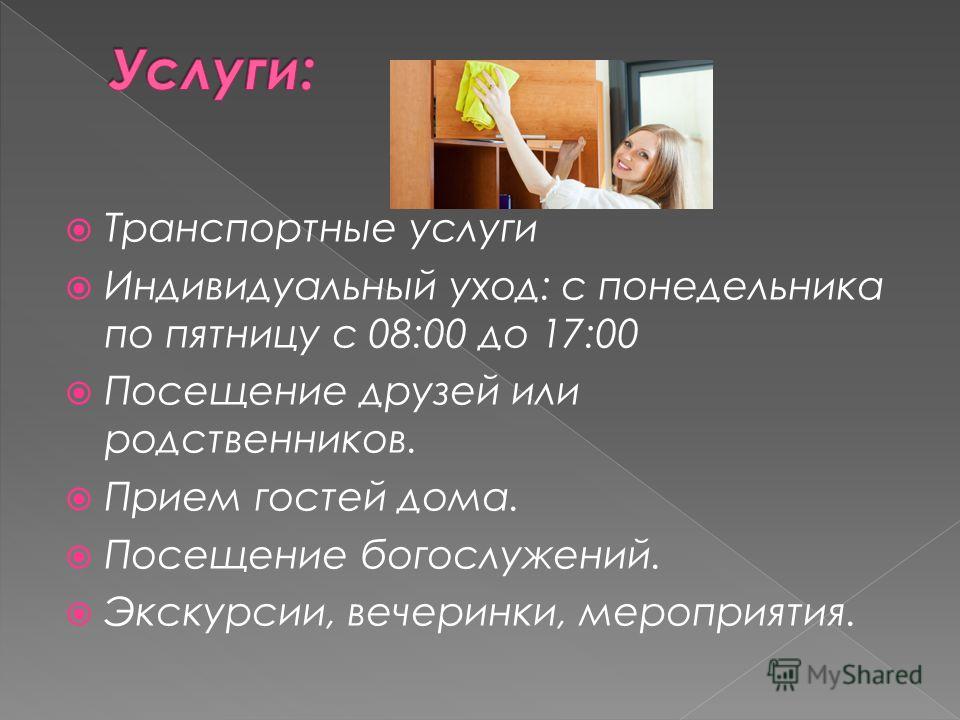 Услуги:

Транспортные услуги

Индивидуальный уход: с понедельника по пятницу с 08:00 до 17:00

Посещение друзей или родственников.

Прием гостей дома.

Посещение богослужений.

Экскурсии, вечеринки, мероприятия.

MyShared